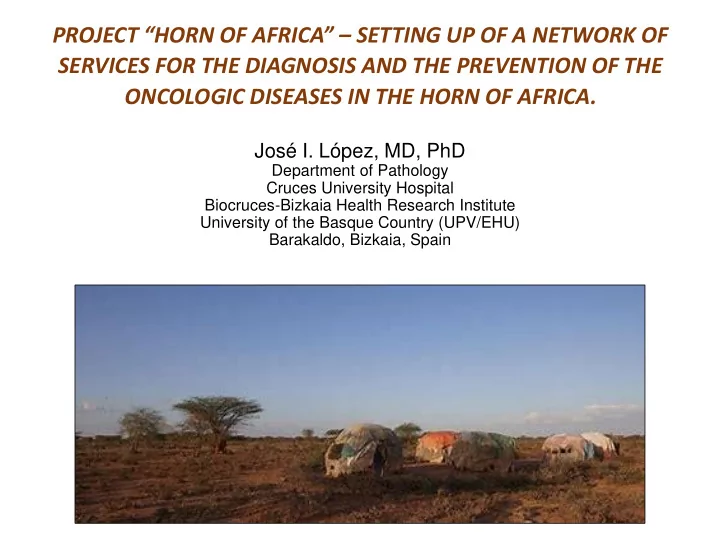 PROJECT “HORN OF AFRICA” – SETTING UP OF A NETWORK OF SERVICES FOR THE DIAGNOSIS AND THE PREVENTION OF THE ONCOLOGIC DISEASES IN THE HORN OF AFRICA.

José I. López, MD, PhD
Department of Pathology
Cruces University Hospital
Biocruces-Bizkaia Health Research Institute
University of the Basque Country (UPV/EHU)
Barakaldo, Bizkaia, Spain